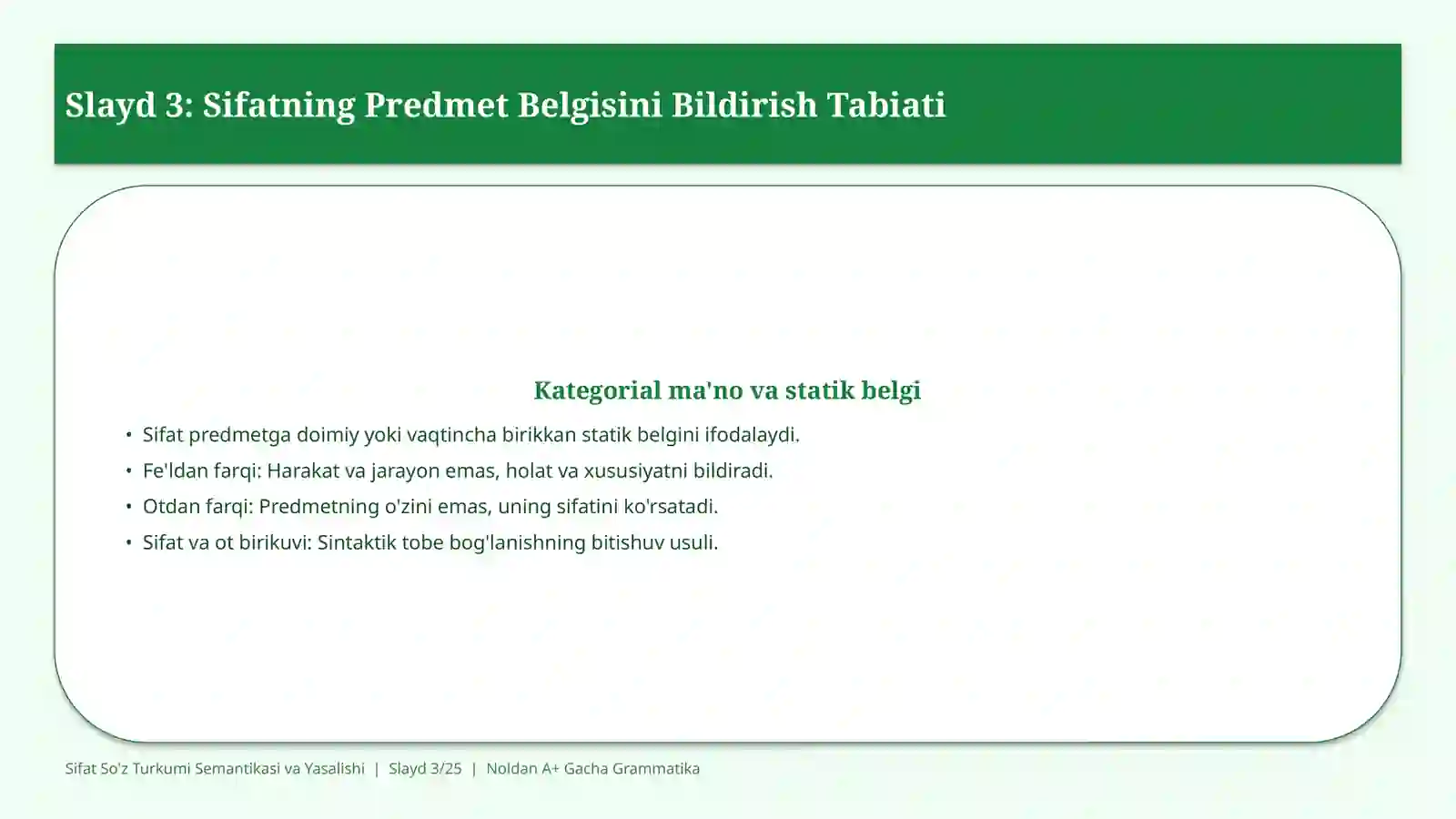 Slayd 3: Sifatning Predmet Belgisini Bildirish Tabiati

Kategorial ma'no va statik belgi

• Sifat predmetga doimiy yoki vaqtincha birikkan statik belgini ifodalaydi.
• Fe'ldan farqi: Harakat va jarayon emas, holat va xususiyatni bildiradi.
• Otdan farqi: Predmetning o'zini emas, uning sifatini ko'rsatadi.
• Sifat va ot birikuvi: Sintaktik tobe bog'lanishning bitishuv usuli.

Sifat So'z Turkumi Semantikasi va Yasalishi | Slayd 3/25 | Noldan A+ Gacha Grammatika